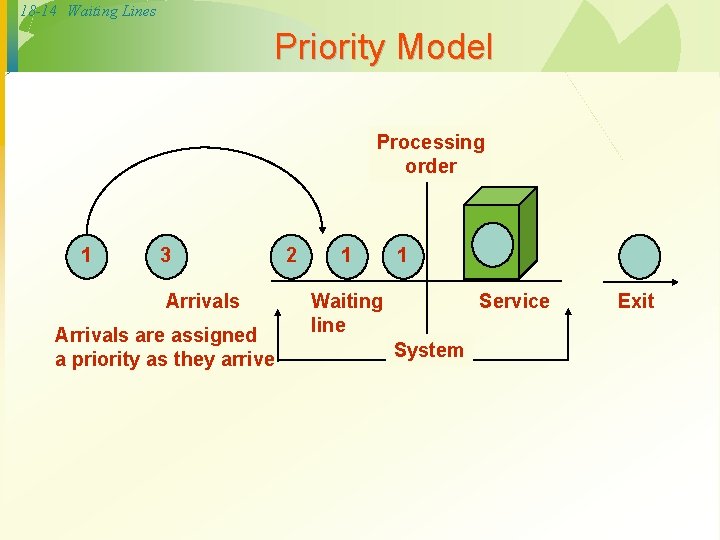 18-14 Waiting Lines

Priority Model

Processing order

1 3 2 1 1

Arrivals

Waiting line

Service

Exit

Arrivals are assigned a priority as they arrive

System